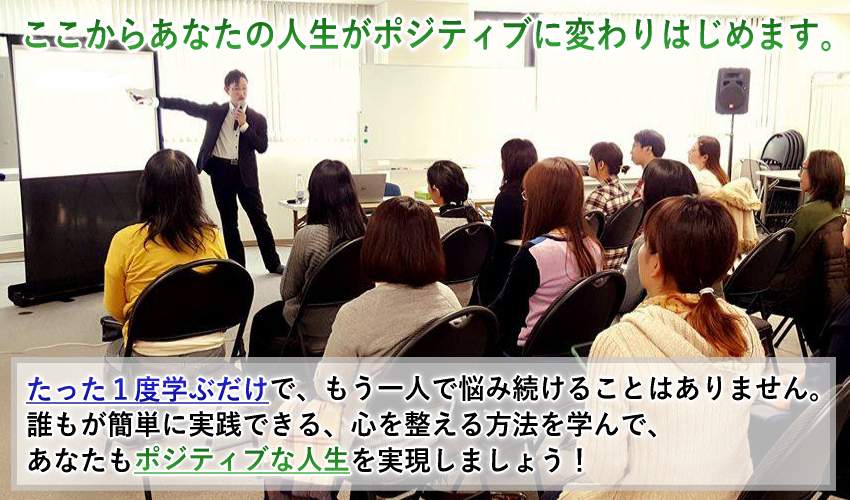 ここからあなたの人生がポジティブに変わりはじめます。

たった１度学ぶだけで、もう一人で悩み続けることはありません。
誰もが簡単に実践できる、心を整える方法を学んで、
あなたもポジティブな人生を実現しましょう！